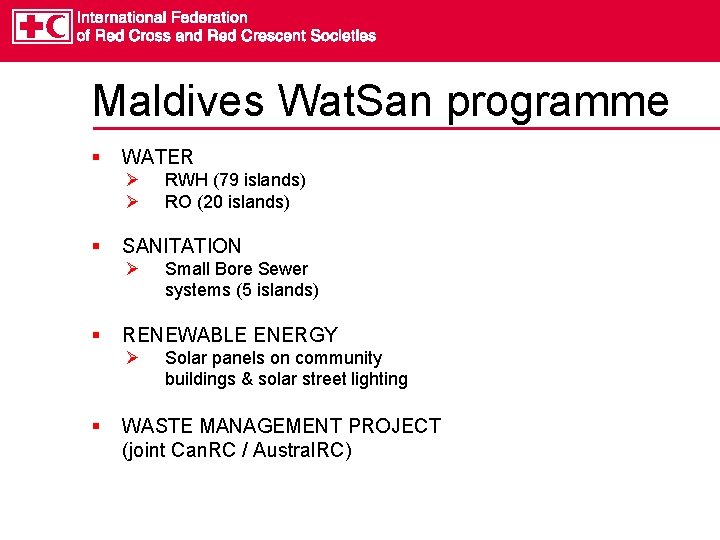 International Federation
of Red Cross and Red Crescent Societies

Maldives WatSan programme

▪ WATER
➢ RWH (79 islands)
➢ RO (20 islands)

▪ SANITATION
➢ Small Bore Sewer systems (5 islands)

▪ RENEWABLE ENERGY
➢ Solar panels on community buildings & solar street lighting

▪ WASTE MANAGEMENT PROJECT (joint CanRC / AustralRC)